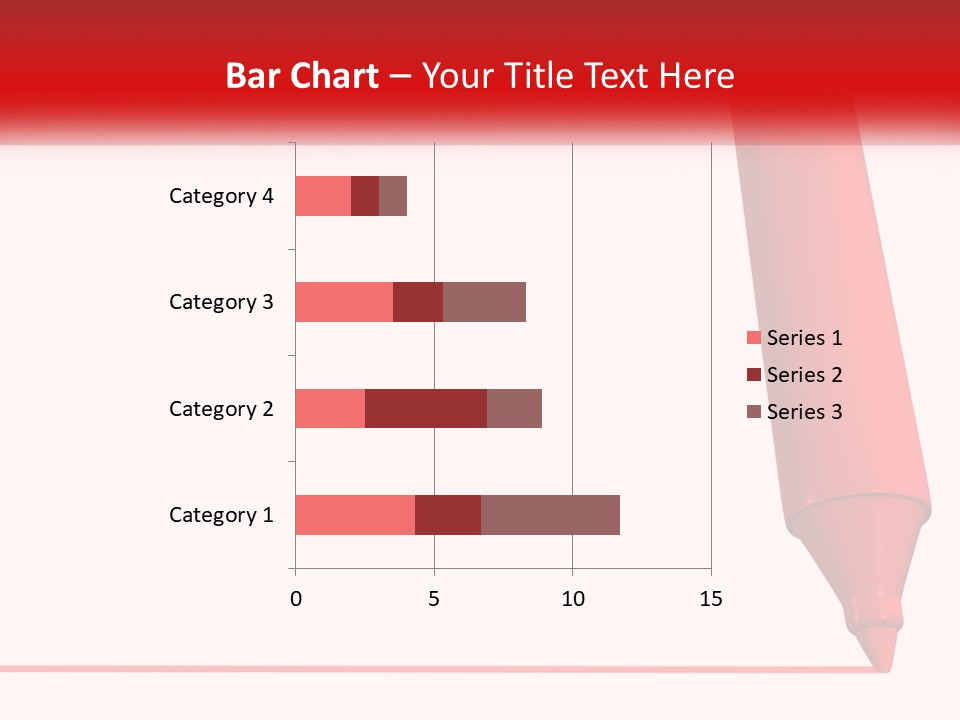 Bar Chart – Your Title Text Here

Category 4
Category 3
Category 2
Category 1

0 5 10 15

Series 1
Series 2
Series 3